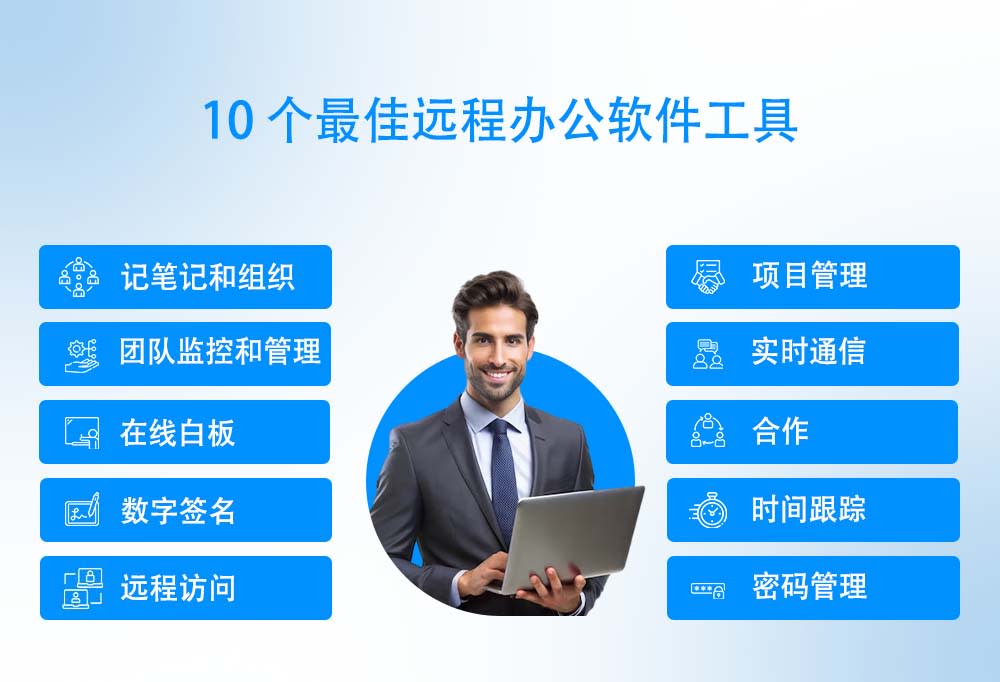 10 个最佳远程办公软件工具

记笔记和组织

团队监控和管理

在线白板

数字签名

远程访问

项目管理

实时通信

合作

时间跟踪

密码管理